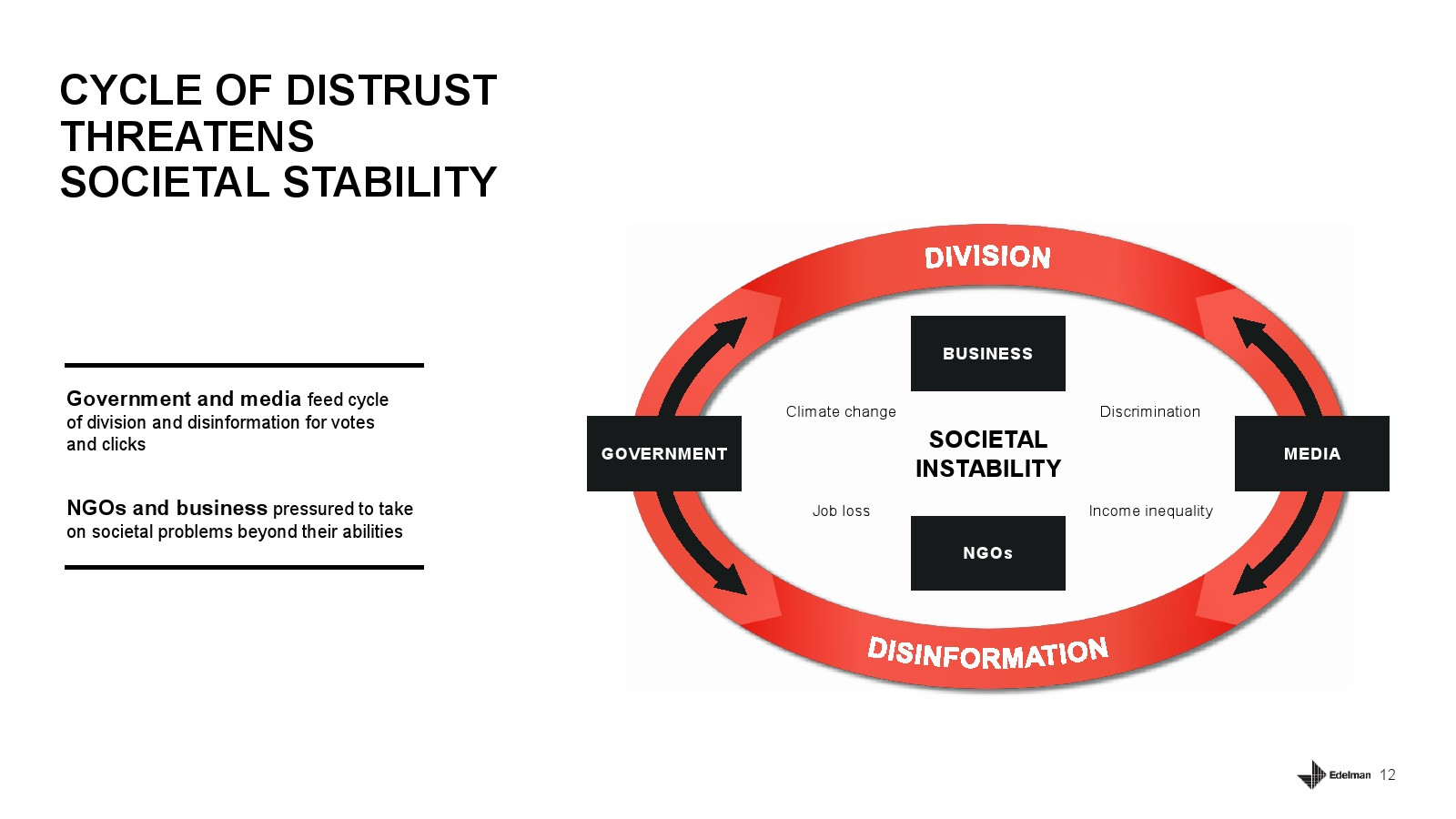 CYCLE OF DISTRUST THREATENS SOCIETAL STABILITY

Government and media feed cycle of division and disinformation for votes and clicks

NGOs and business pressured to take on societal problems beyond their abilities

DIVISION

BUSINESS

Climate change

Discrimination

GOVERNMENT

SOCIETAL INSTABILITY

MEDIA

Job loss

Income inequality

NGOs

DISINFORMATION

Edelman 12